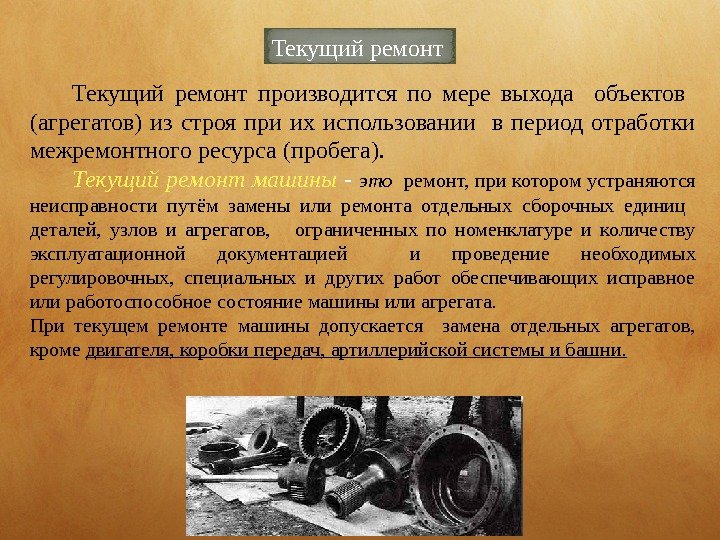 Текущий ремонт

Текущий ремонт производится по мере выхода объектов (агрегатов) из строя при их использовании в период отработки межремонтного ресурса (пробега).

Текущий ремонт машины - это ремонт, при котором устраняются неисправности путём замены или ремонта отдельных сборочных единиц деталей, узлов и агрегатов, ограниченных по номенклатуре и количеству эксплуатационной документацией и проведение необходимых регулировочных, специальных и других работ обеспечивающих исправное или работоспособное состояние машины или агрегата.
При текущем ремонте машины допускается замена отдельных агрегатов, кроме двигателя, коробки передач, артиллерийской системы и башни.